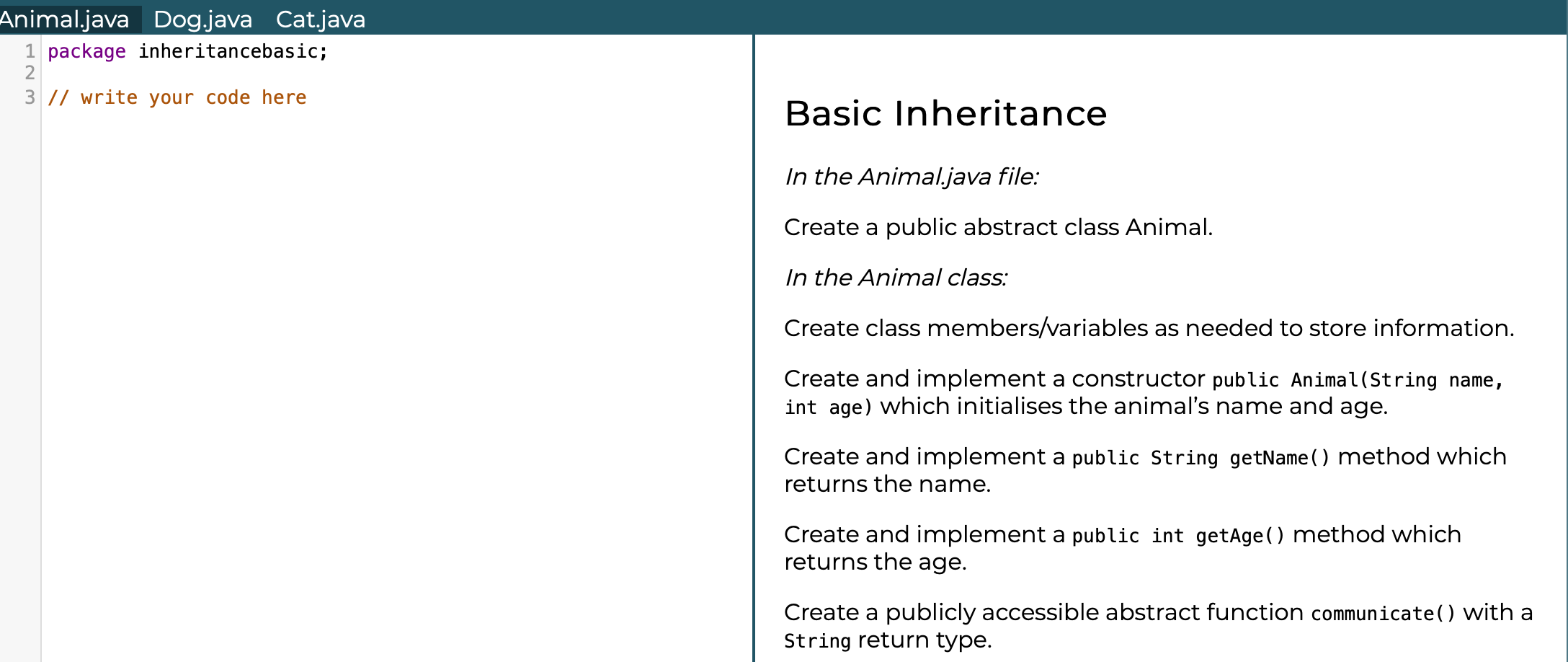 Animal.java Dog.java Cat.java

1 package inheritancebasic;
2
3 // write your code here

Basic Inheritance

In the Animal.java file:

Create a public abstract class Animal.

In the Animal class:

Create class members/variables as needed to store information.

Create and implement a constructor public Animal(String name, int age) which initialises the animal's name and age.

Create and implement a public String getName() method which returns the name.

Create and implement a public int getAge() method which returns the age.

Create a publicly accessible abstract function communicate() with a String return type.